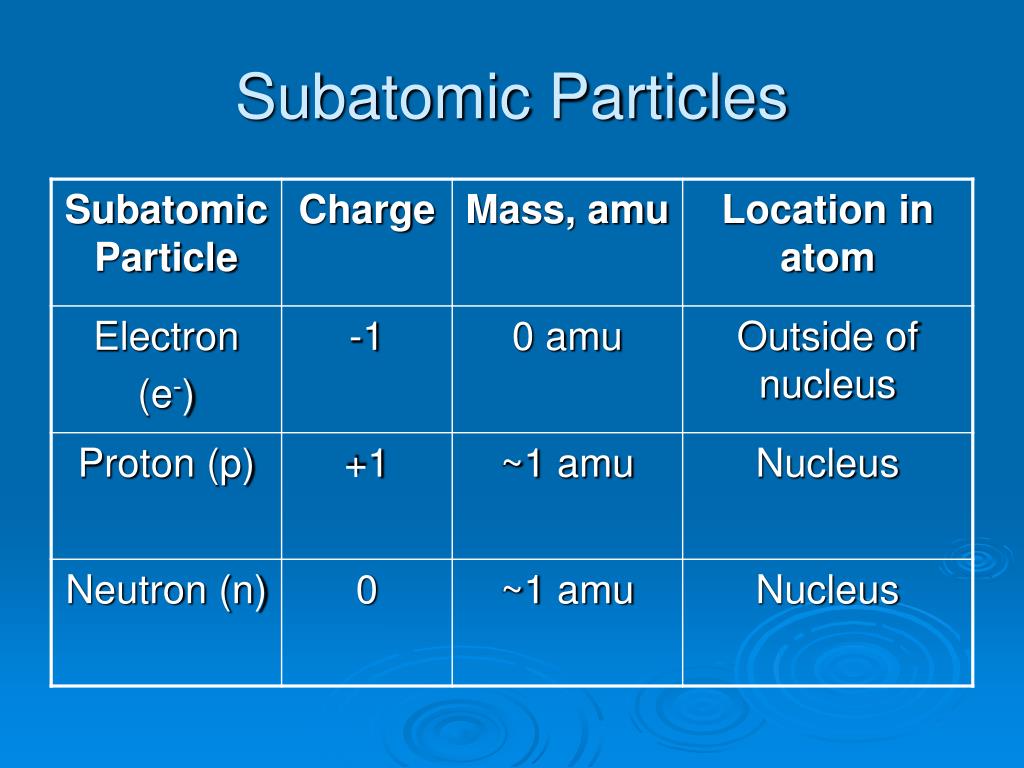 Subatomic Particles

| Subatomic Particle | Charge | Mass, amu | Location in atom |
|---|---|---|---|
| Electron ($e^-$) | -1 | 0 amu | Outside of nucleus |
| Proton (p) | +1 | ~1 amu | Nucleus |
| Neutron (n) | 0 | ~1 amu | Nucleus |